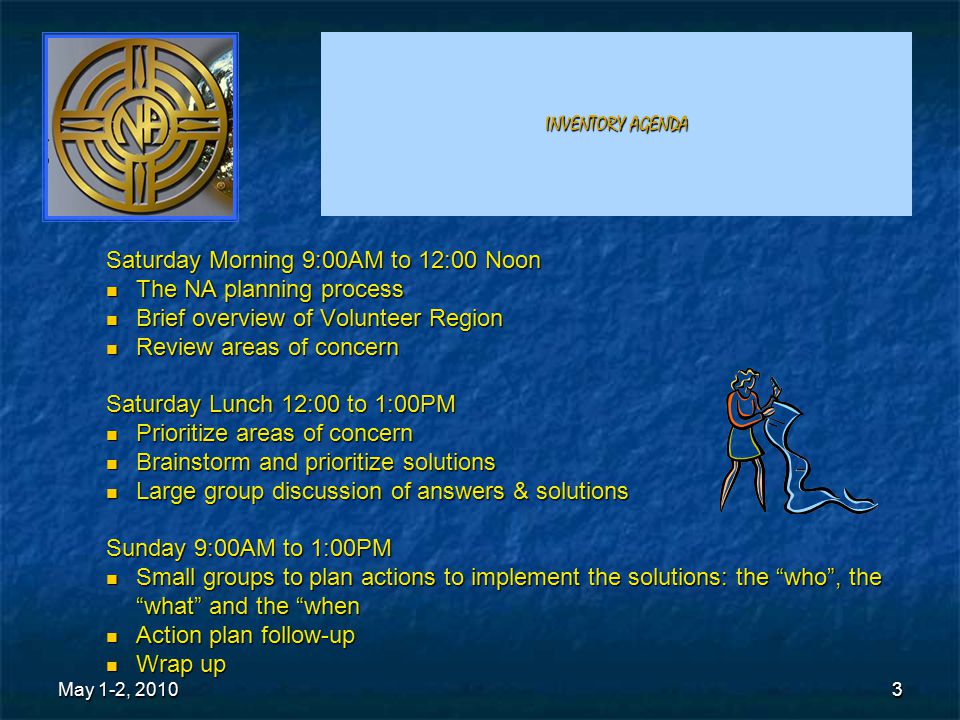 NA

INVENTORY AGENDA

Saturday Morning 9:00AM to 12:00 Noon
- The NA planning process
- Brief overview of Volunteer Region
- Review areas of concern

Saturday Lunch 12:00 to 1:00PM
- Prioritize areas of concern
- Brainstorm and prioritize solutions
- Large group discussion of answers & solutions

Sunday 9:00AM to 1:00PM
- Small groups to plan actions to implement the solutions: the “who”, the “what” and the “when
- Action plan follow-up
- Wrap up

May 1-2, 2010

3